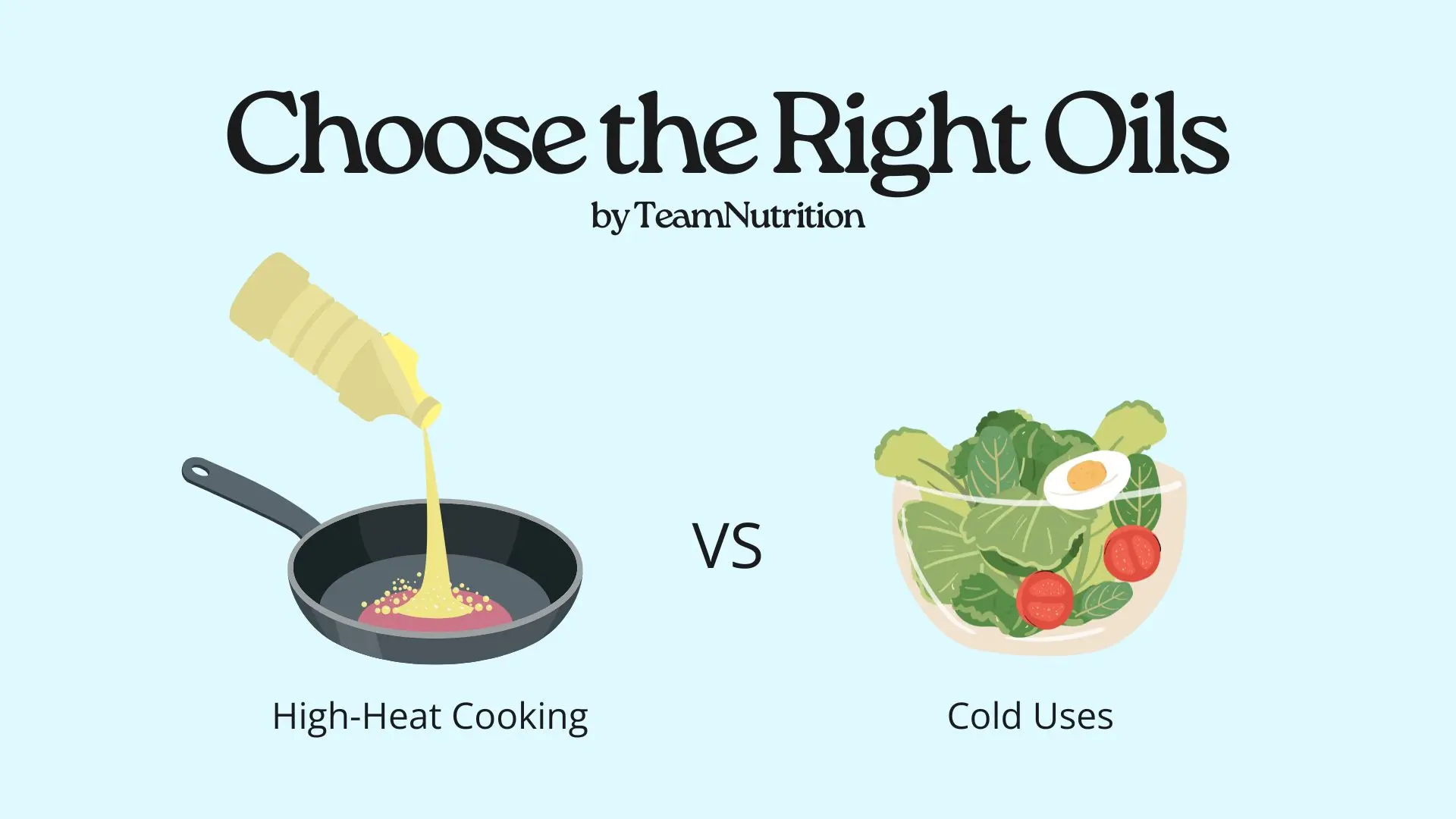 Choose the Right Oils

by TeamNutrition

VS

High-Heat Cooking

Cold Uses